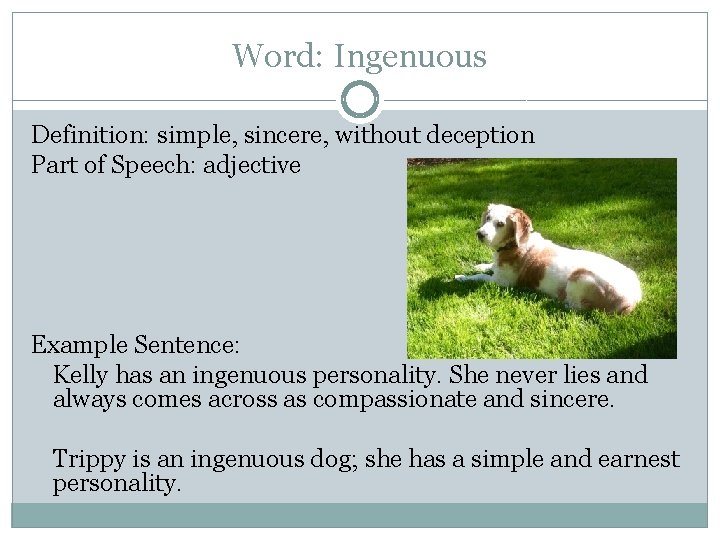 Word: Ingenuous

Definition: simple, sincere, without deception
Part of Speech: adjective

Example Sentence:
Kelly has an ingenuous personality. She never lies and always comes across as compassionate and sincere.

Trippy is an ingenuous dog; she has a simple and earnest personality.